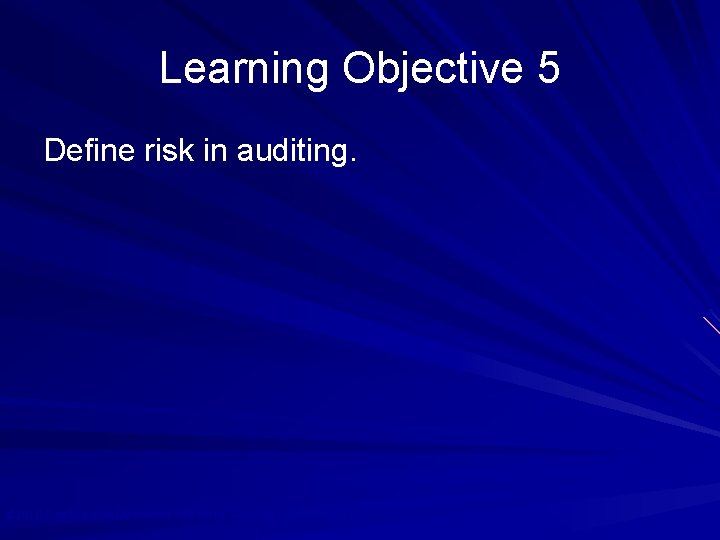 Learning Objective 5

Define risk in auditing.